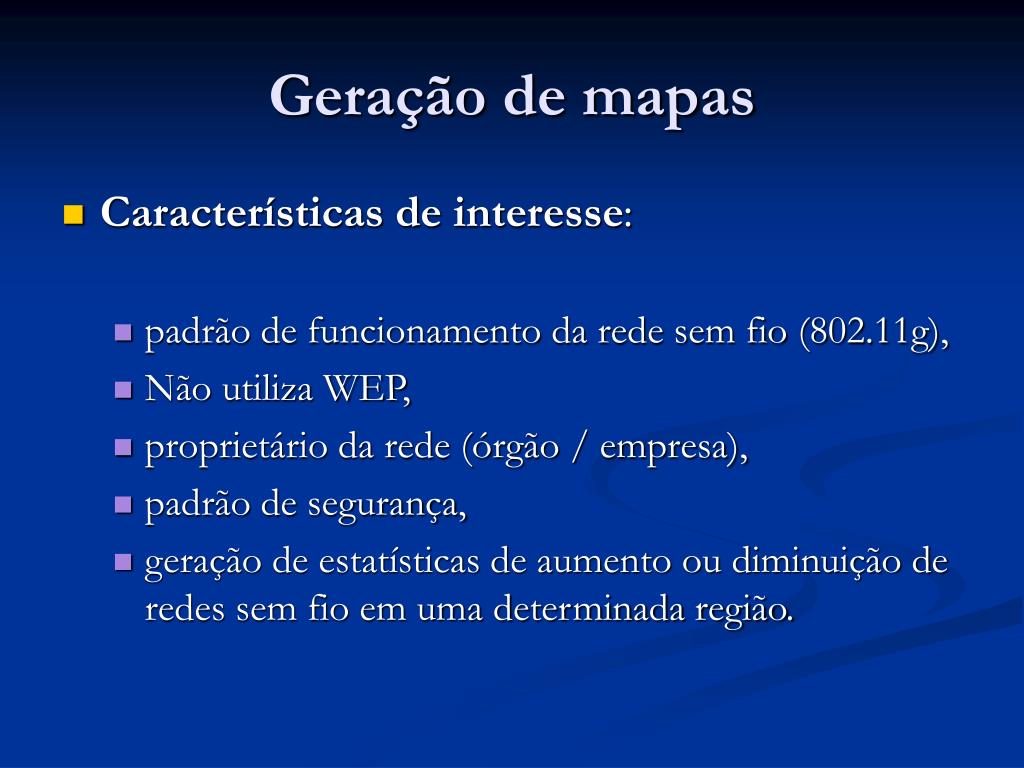 Geração de mapas

Características de interesse:

padrão de funcionamento da rede sem fio (802.11g),

Não utiliza WEP,

proprietário da rede (órgão / empresa),

padrão de segurança,

geração de estatísticas de aumento ou diminuição de redes sem fio em uma determinada região.